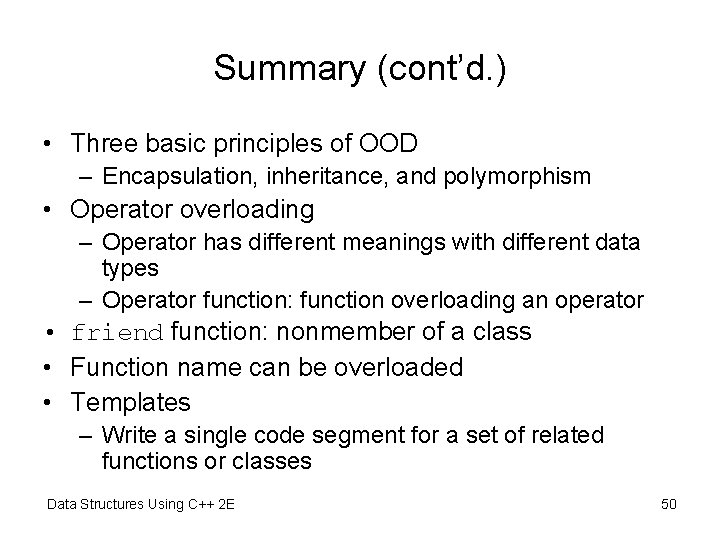 Summary (cont'd.)

• Three basic principles of OOD
– Encapsulation, inheritance, and polymorphism
• Operator overloading
– Operator has different meanings with different data types
– Operator function: function overloading an operator
• friend function: nonmember of a class
• Function name can be overloaded
• Templates
– Write a single code segment for a set of related functions or classes

Data Structures Using C++ 2E

50